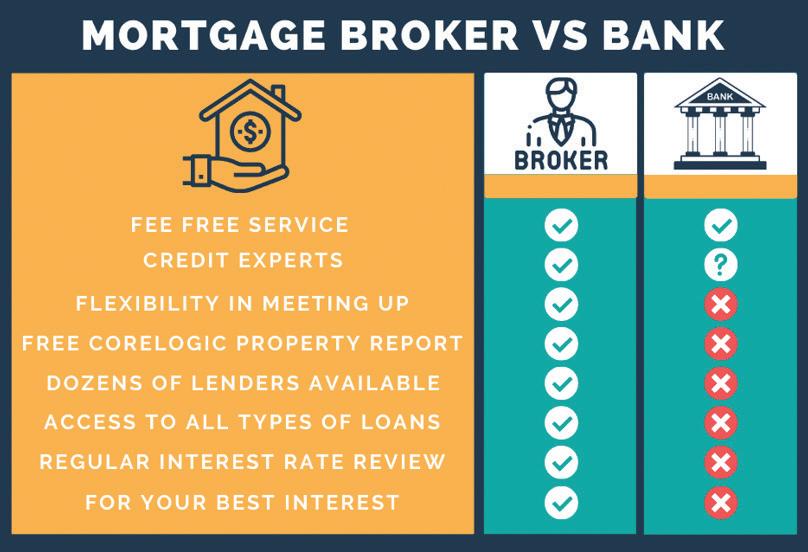 MORTGAGE BROKER VS BANK

| | BROKER | BANK |
|---|---|---|
| FEE FREE SERVICE | ✓ | ✓ |
| CREDIT EXPERTS | ✓ | ? |
| FLEXIBILITY IN MEETING UP | ✓ | ✗ |
| FREE CORELOGIC PROPERTY REPORT | ✓ | ✗ |
| DOZENS OF LENDERS AVAILABLE | ✓ | ✗ |
| ACCESS TO ALL TYPES OF LOANS | ✓ | ✗ |
| REGULAR INTEREST RATE REVIEW | ✓ | ✗ |
| FOR YOUR BEST INTEREST | ✓ | ✗ |